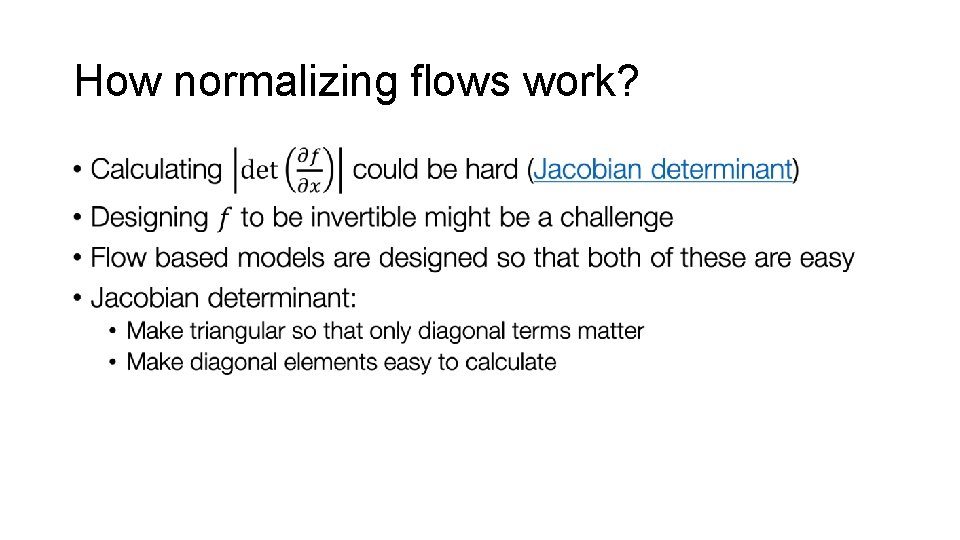 How normalizing flows work?

• Calculating $\left|\det\left(\frac{\partial f}{\partial x}\right)\right|$ could be hard (Jacobian determinant)
• Designing $f$ to be invertible might be a challenge
• Flow based models are designed so that both of these are easy
• Jacobian determinant:
  • Make triangular so that only diagonal terms matter
  • Make diagonal elements easy to calculate